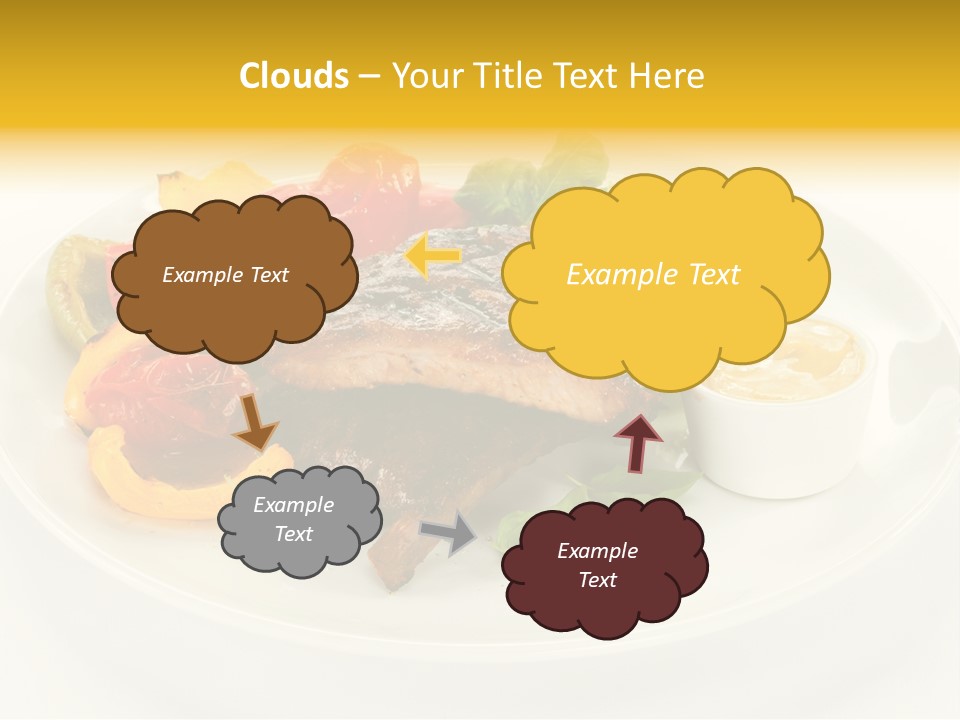 Clouds – Your Title Text Here

Example Text

Example Text

Example Text

Example Text